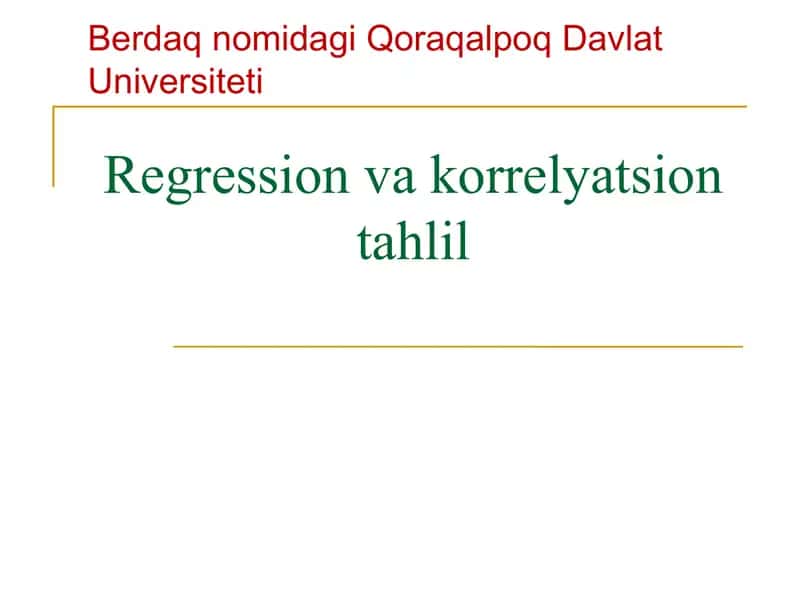 Berdaq nomidagi Qoraqalpoq Davlat Universiteti

Regression va korrelyatsion tahlil